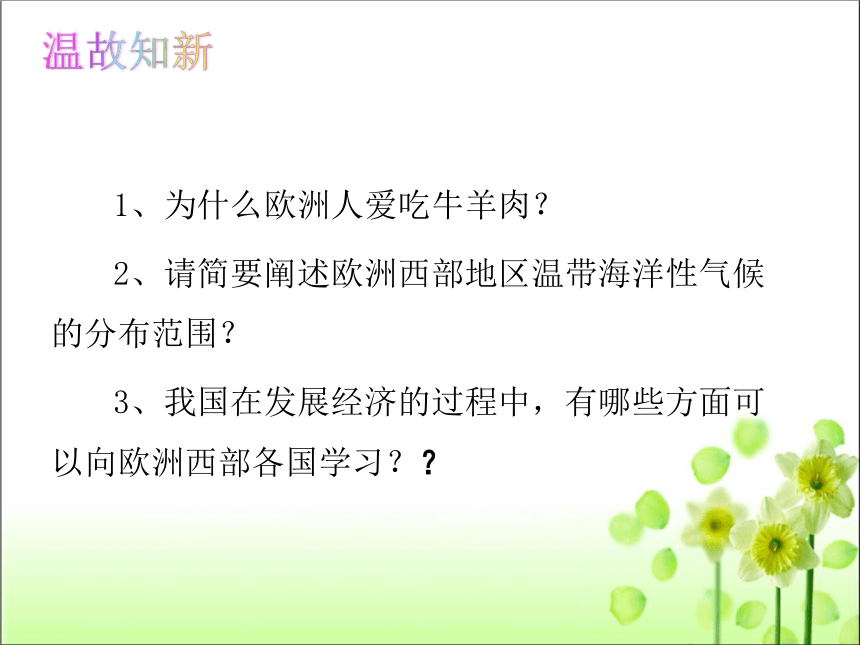 温故知新

1、为什么欧洲人爱吃牛羊肉？

2、请简要阐述欧洲西部地区温带海洋性气候的分布范围？

3、我国在发展经济的过程中，有哪些方面可以向欧洲西部各国学习？？